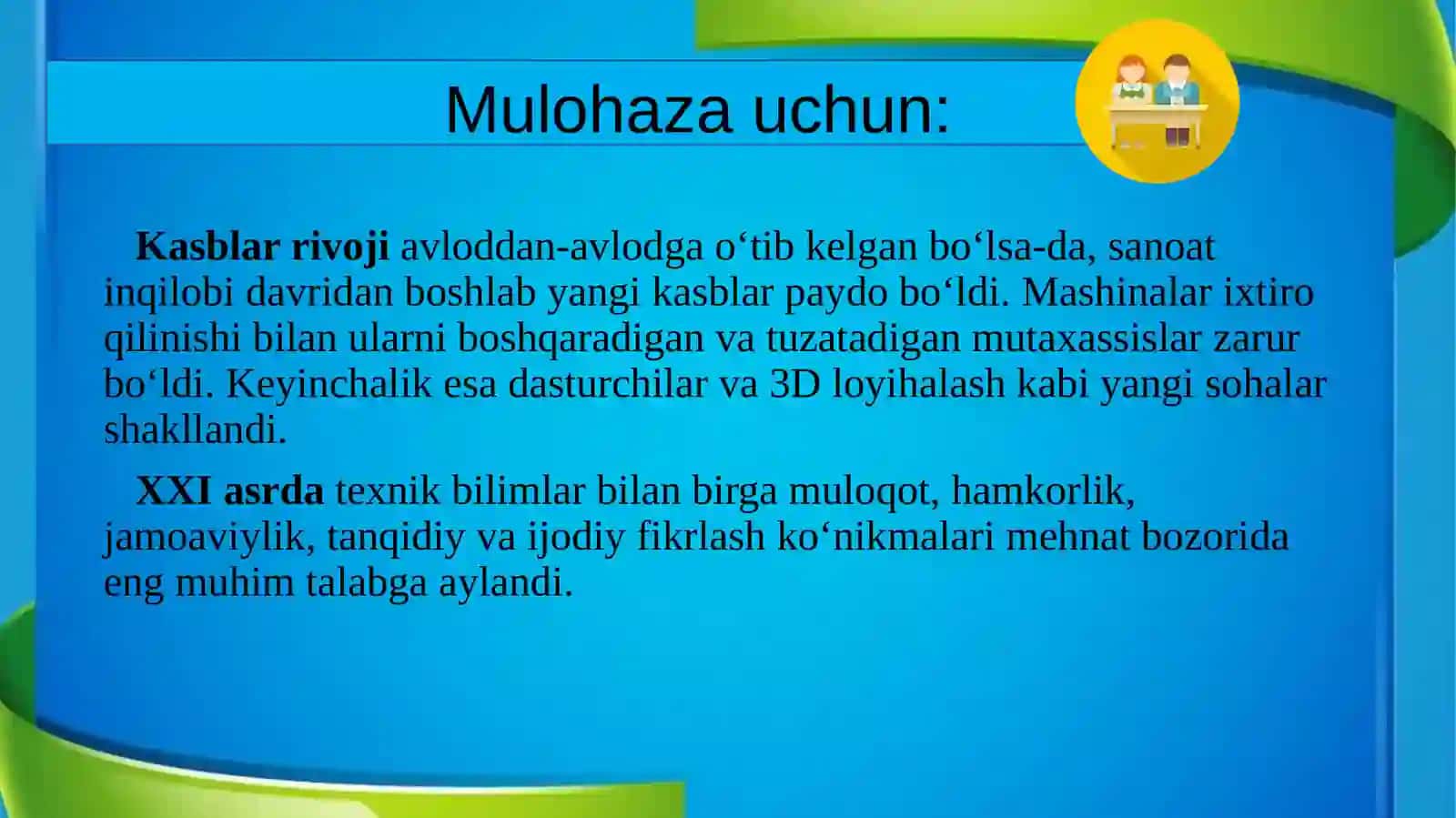 Mulohaza uchun:

Kasblar rivoji avloddan-avlodga o‘tib kelgan bo‘lsa-da, sanoat inqilobi davridan boshlab yangi kasblar paydo bo‘ldi. Mashinalar ixtiro qilinishi bilan ularni boshqaradigan va tuzatadigan mutaxassislar zarur bo‘ldi. Keyinchalik esa dasturchilar va 3D loyihalash kabi yangi sohalar shakllandi.

XXI asrda texnik bilimlar bilan birga muloqot, hamkorlik, jamoaviylik, tanqidiy va ijodiy fikrlash ko‘nikmalari mehnat bozorida eng muhim talabga aylandi.